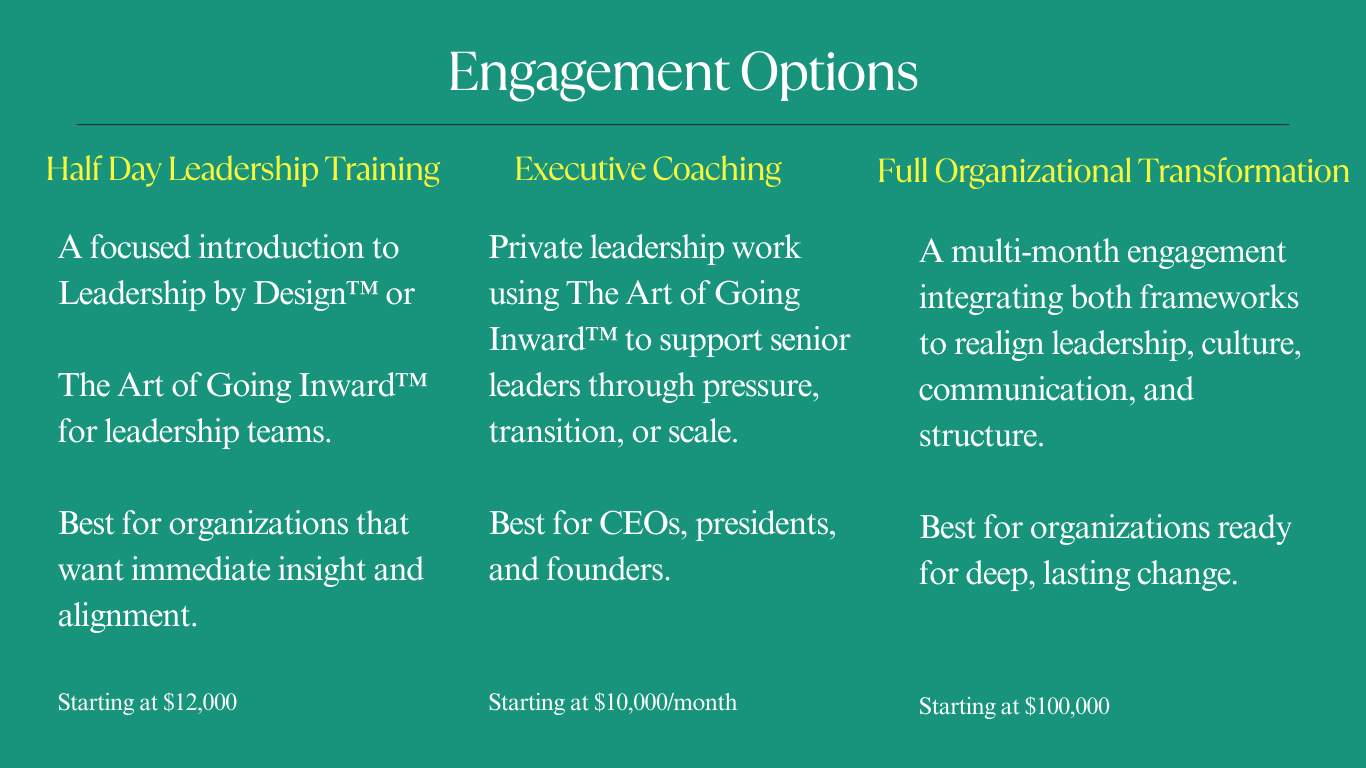 Engagement Options

Half Day Leadership Training

A focused introduction to Leadership by Design™ or

The Art of Going Inward™ for leadership teams.

Best for organizations that want immediate insight and alignment.

Starting at \$12,000

Executive Coaching

Private leadership work using The Art of Going Inward™ to support senior leaders through pressure, transition, or scale.

Best for CEOs, presidents, and founders.

Starting at \$10,000/month

Full Organizational Transformation

A multi-month engagement integrating both frameworks to realign leadership, culture, communication, and structure.

Best for organizations ready for deep, lasting change.

Starting at \$100,000